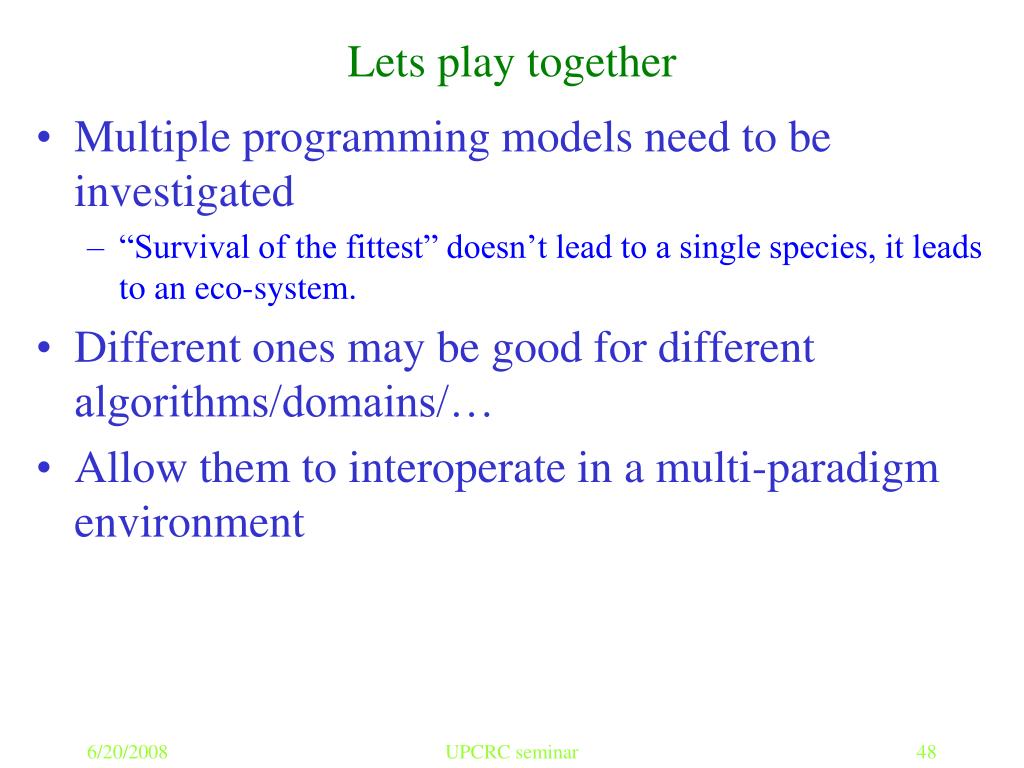 Lets play together

• Multiple programming models need to be investigated
  – “Survival of the fittest” doesn’t lead to a single species, it leads to an eco-system.
• Different ones may be good for different algorithms/domains/…
• Allow them to interoperate in a multi-paradigm environment

6/20/2008 UPCRC seminar 48